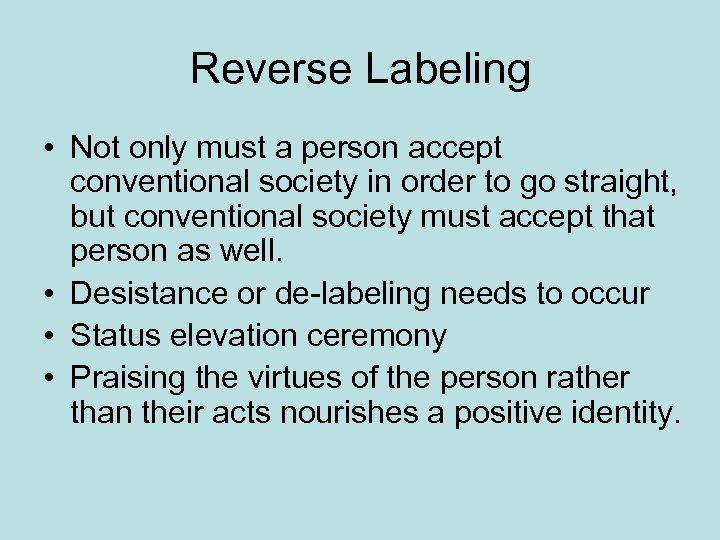 Reverse Labeling

• Not only must a person accept conventional society in order to go straight, but conventional society must accept that person as well.
• Desistance or de-labeling needs to occur
• Status elevation ceremony
• Praising the virtues of the person rather than their acts nourishes a positive identity.